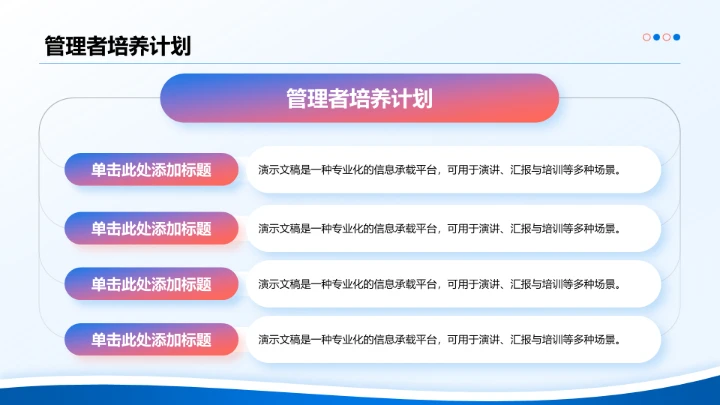 管理者培养计划

管理者培养计划

单击此处添加标题

演示文稿是一种专业化的信息承载平台，可用于演讲、汇报与培训等多种场景。

单击此处添加标题

演示文稿是一种专业化的信息承载平台，可用于演讲、汇报与培训等多种场景。

单击此处添加标题

演示文稿是一种专业化的信息承载平台，可用于演讲、汇报与培训等多种场景。

单击此处添加标题

演示文稿是一种专业化的信息承载平台，可用于演讲、汇报与培训等多种场景。